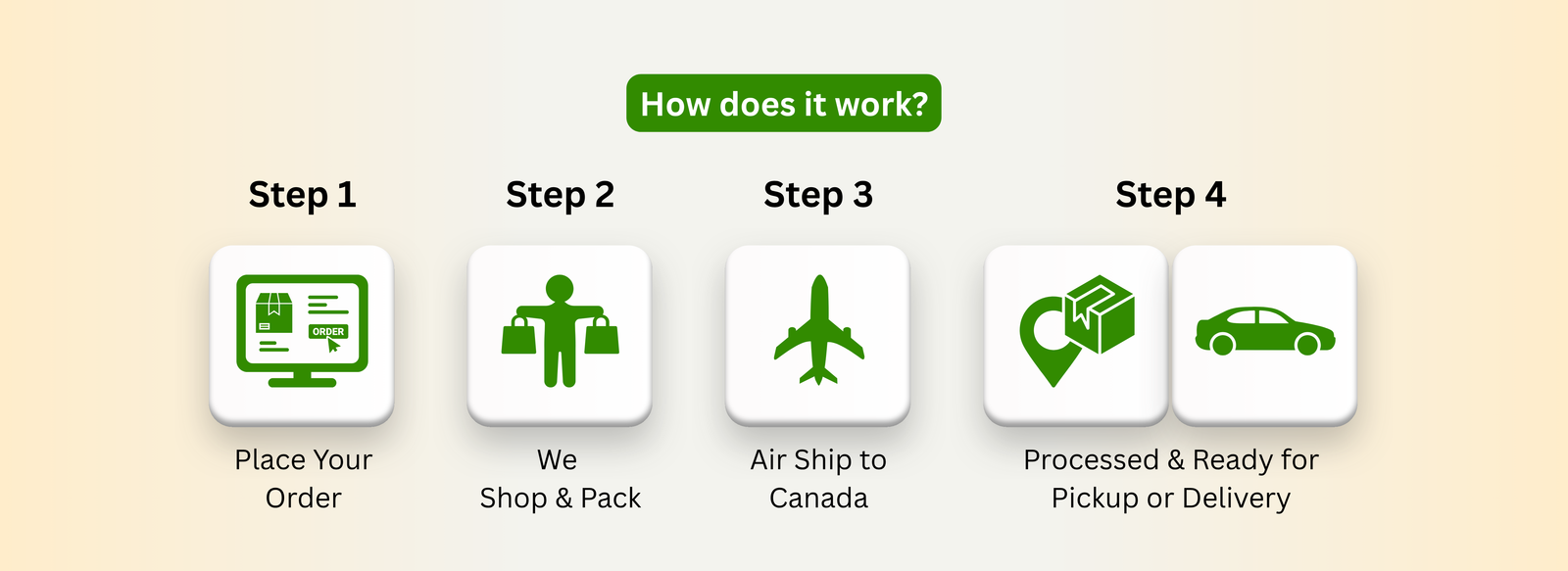 How does it work?

Step 1

ORDER

Place Your Order

Step 2

We Shop & Pack

Step 3

Air Ship to Canada

Step 4

Processed & Ready for Pickup or Delivery